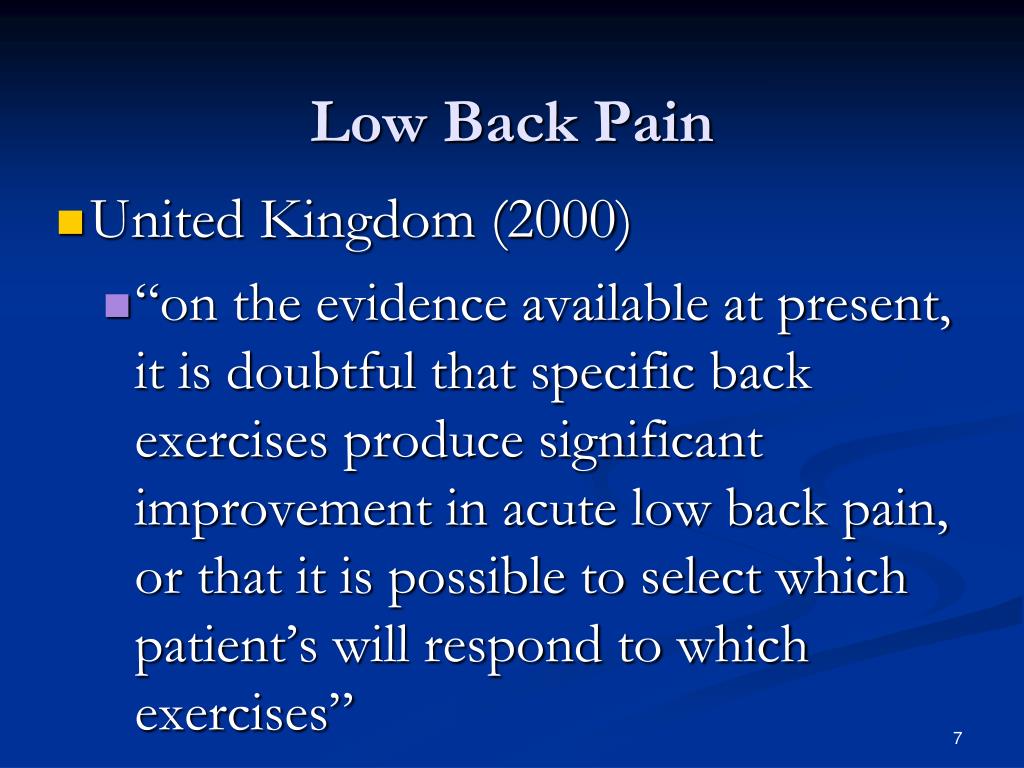 Low Back Pain

United Kingdom (2000)

“on the evidence available at present, it is doubtful that specific back exercises produce significant improvement in acute low back pain, or that it is possible to select which patient’s will respond to which exercises”

7